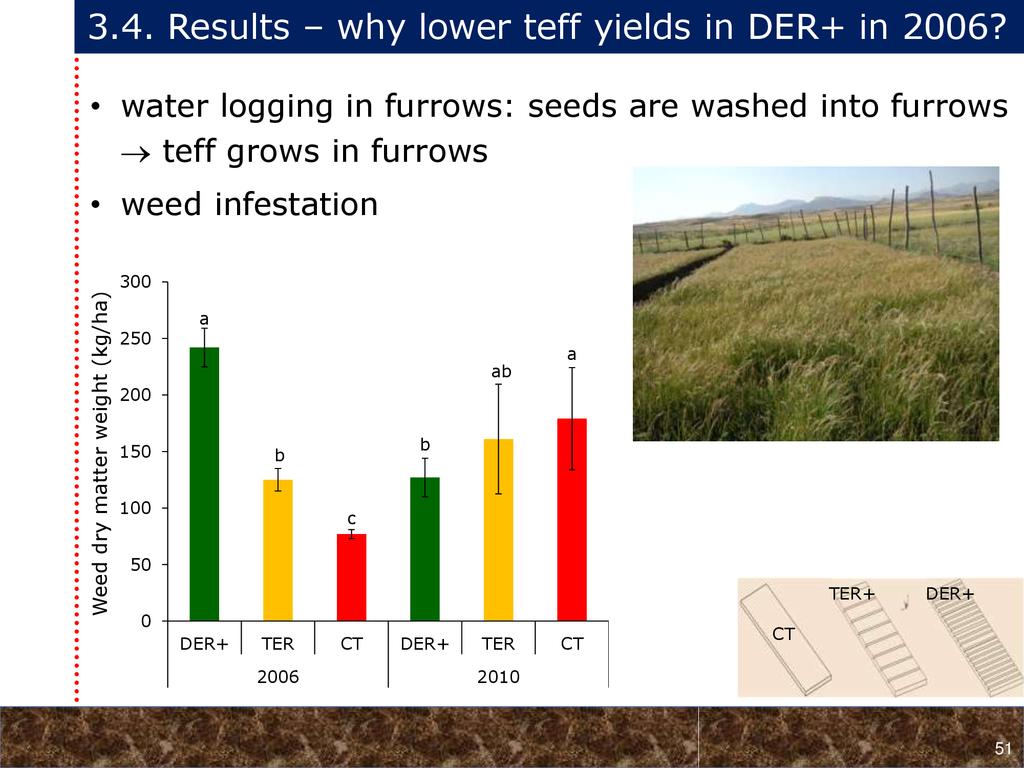 3.4. Results – why lower teff yields in DER+ in 2006?

• water logging in furrows: seeds are washed into furrows $\rightarrow$ teff grows in furrows

• weed infestation

Weed dry matter weight (kg/ha)

300
250
200
150
100
50
0

a
b
c
b
ab
a

DER+ TER CT DER+ TER CT
2006 2010

CT
TER+
DER+

51